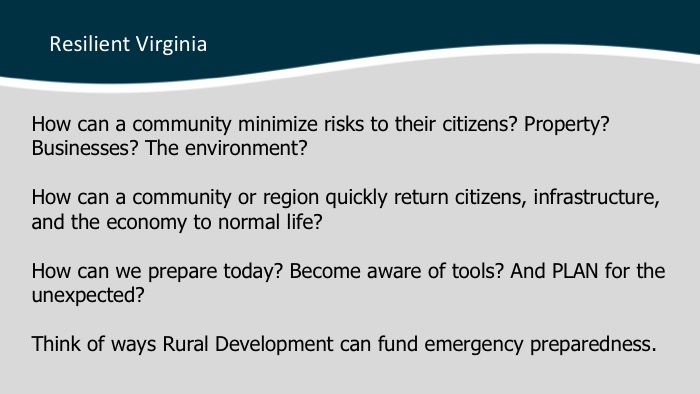 Resilient Virginia

How can a community minimize risks to their citizens? Property? Businesses? The environment?

How can a community or region quickly return citizens, infrastructure, and the economy to normal life?

How can we prepare today? Become aware of tools? And PLAN for the unexpected?

Think of ways Rural Development can fund emergency preparedness.